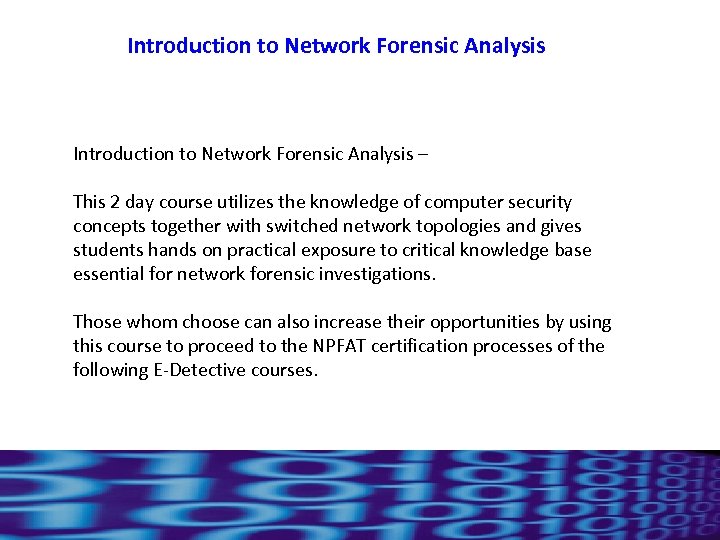 Introduction to Network Forensic Analysis

Introduction to Network Forensic Analysis –

This 2 day course utilizes the knowledge of computer security concepts together with switched network topologies and gives students hands on practical exposure to critical knowledge base essential for network forensic investigations.

Those whom choose can also increase their opportunities by using this course to proceed to the NPFAT certification processes of the following E-Detective courses.